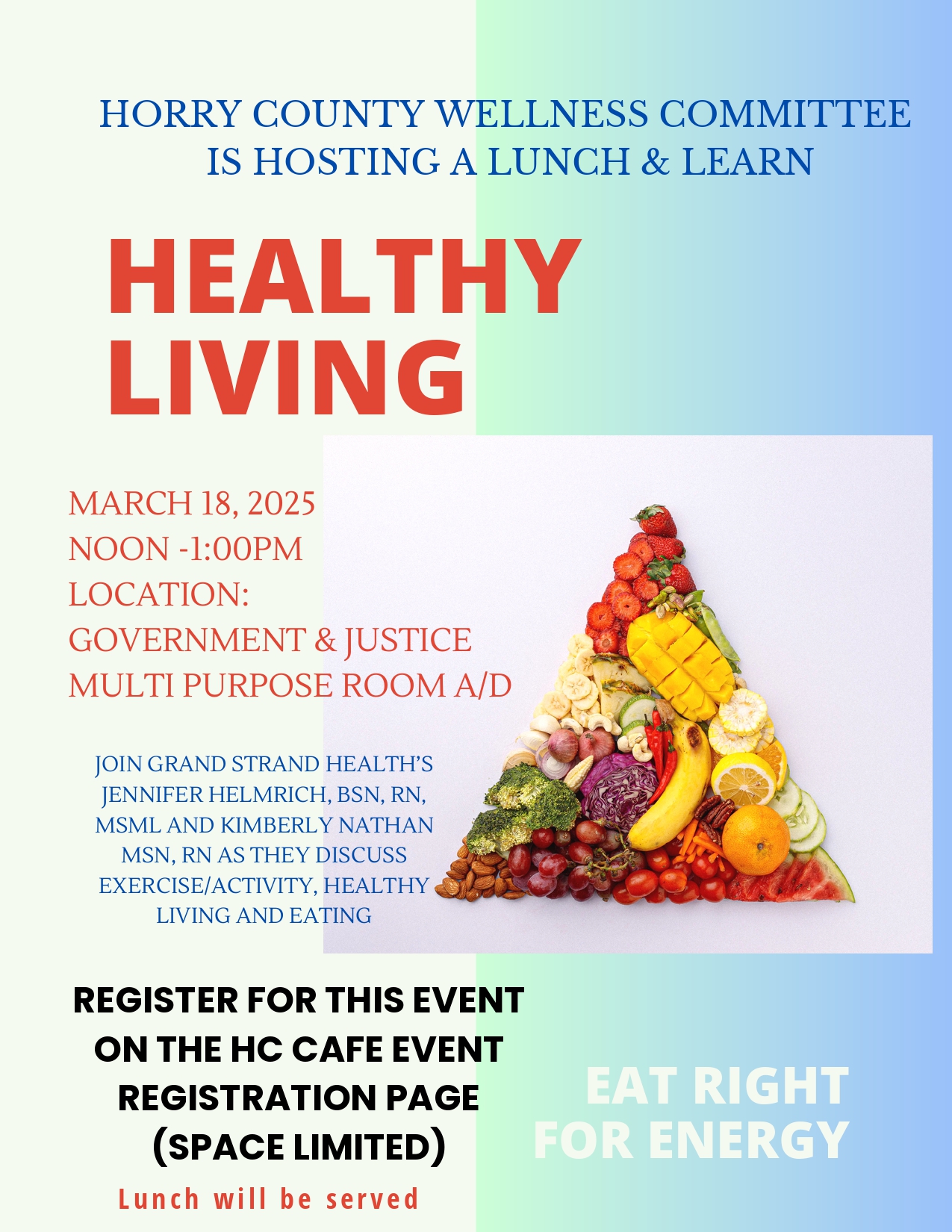 HORRY COUNTY WELLNESS COMMITTEE IS HOSTING A LUNCH & LEARN

HEALTHY LIVING

MARCH 18, 2025
NOON -1:00PM
LOCATION:
GOVERNMENT & JUSTICE
MULTI PURPOSE ROOM A/D

JOIN GRAND STRAND HEALTH'S JENNIFER HELMRICH, BSN, RN, MSML AND KIMBERLY NATHAN MSN, RN AS THEY DISCUSS EXERCISE/ACTIVITY, HEALTHY LIVING AND EATING

REGISTER FOR THIS EVENT ON THE HC CAFE EVENT REGISTRATION PAGE (SPACE LIMITED)

Lunch will be served

EAT RIGHT FOR ENERGY